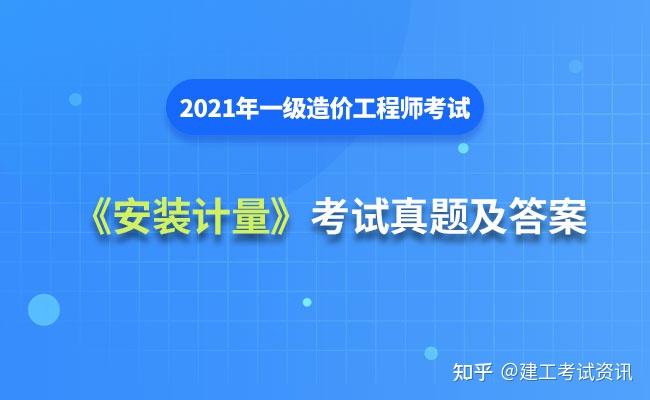 2021年一级造价工程师考试

《安装计量》考试真题及答案

知乎 @建工考试资讯